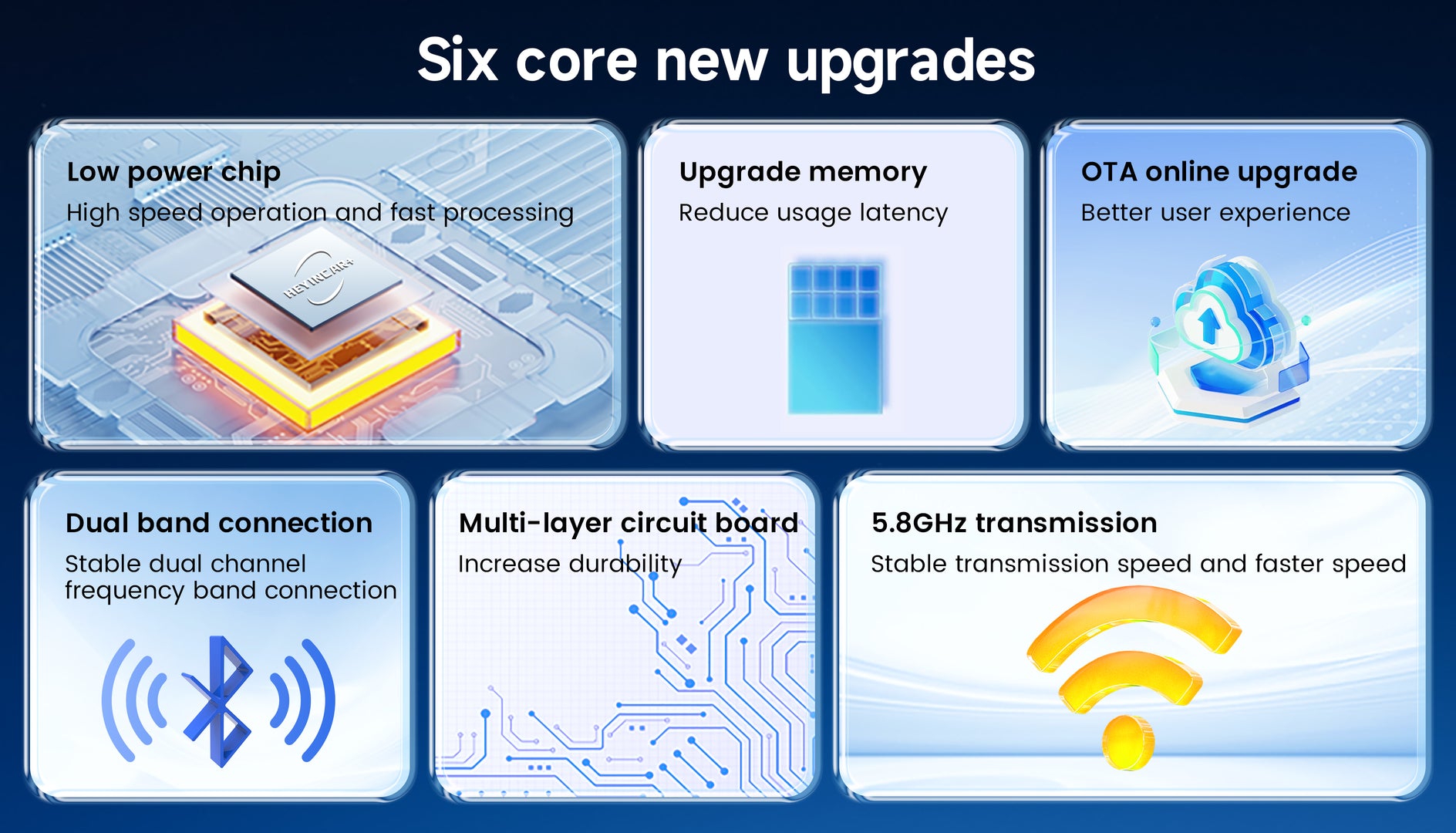 Six core new upgrades

Low power chip
High speed operation and fast processing

HEYINCAR+

Upgrade memory
Reduce usage latency

OTA online upgrade
Better user experience

Dual band connection
Stable dual channel frequency band connection

Multi-layer circuit board
Increase durability

5.8GHz transmission
Stable transmission speed and faster speed